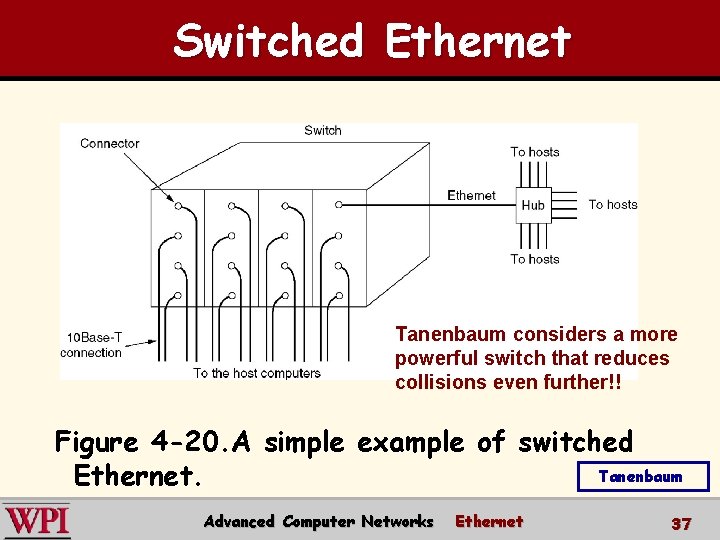 Switched Ethernet

Switch
Connector
To hosts
Ethernet
Hub
To hosts
To hosts
10Base-T connection
To the host computers

Tanenbaum considers a more powerful switch that reduces collisions even further!!

Figure 4-20.A simple example of switched Ethernet.

Tanenbaum

WPI
Advanced Computer Networks Ethernet
37